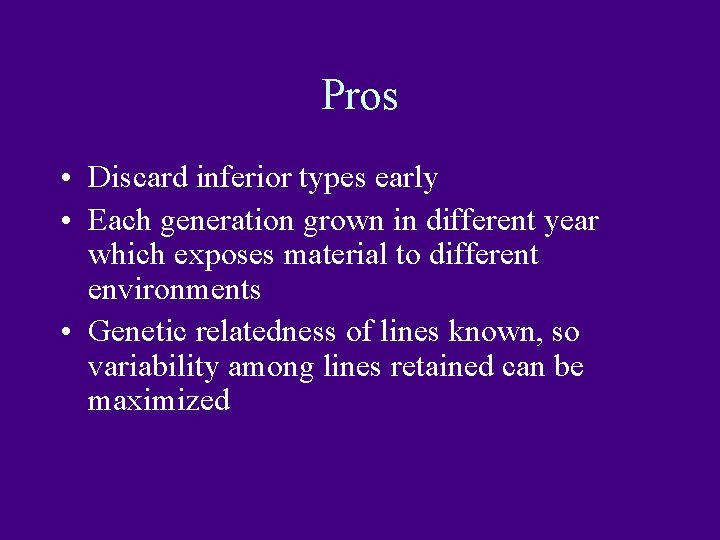 Pros

• Discard inferior types early
• Each generation grown in different year which exposes material to different environments
• Genetic relatedness of lines known, so variability among lines retained can be maximized